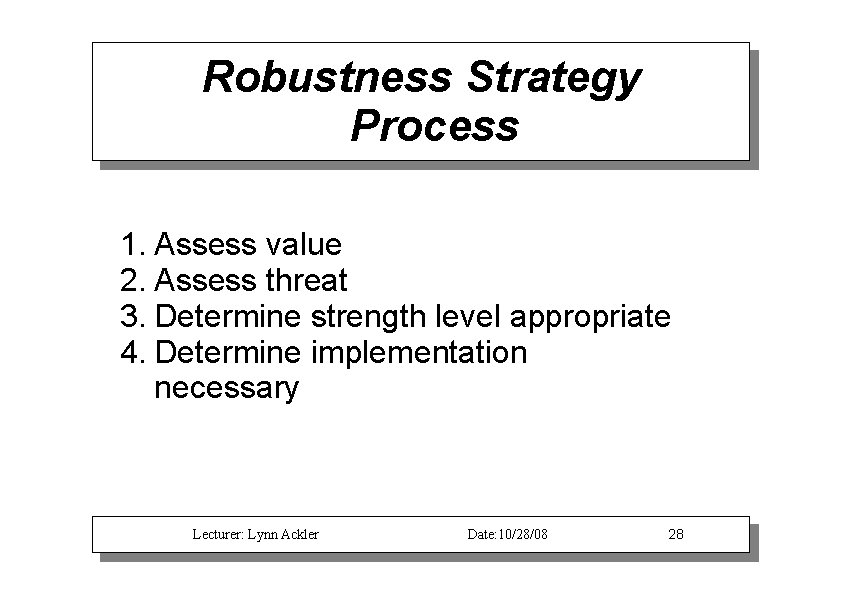 Robustness Strategy Process

1. Assess value
2. Assess threat
3. Determine strength level appropriate
4. Determine implementation necessary

Lecturer: Lynn Ackler Date:10/28/08 28